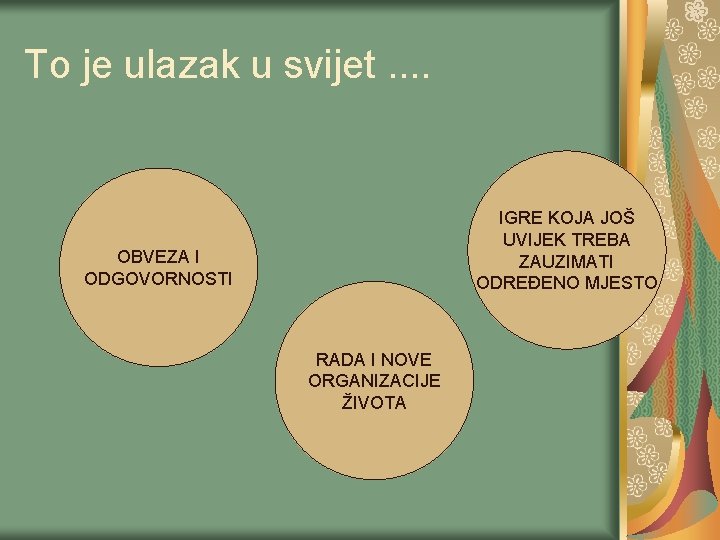 To je ulazak u svijet ....

OBVEZA I ODGOVORNOSTI

RADA I NOVE ORGANIZACIJE ŽIVOTA

IGRE KOJA JOŠ UVIJEK TREBA ZAUZIMATI ODREĐENO MJESTO